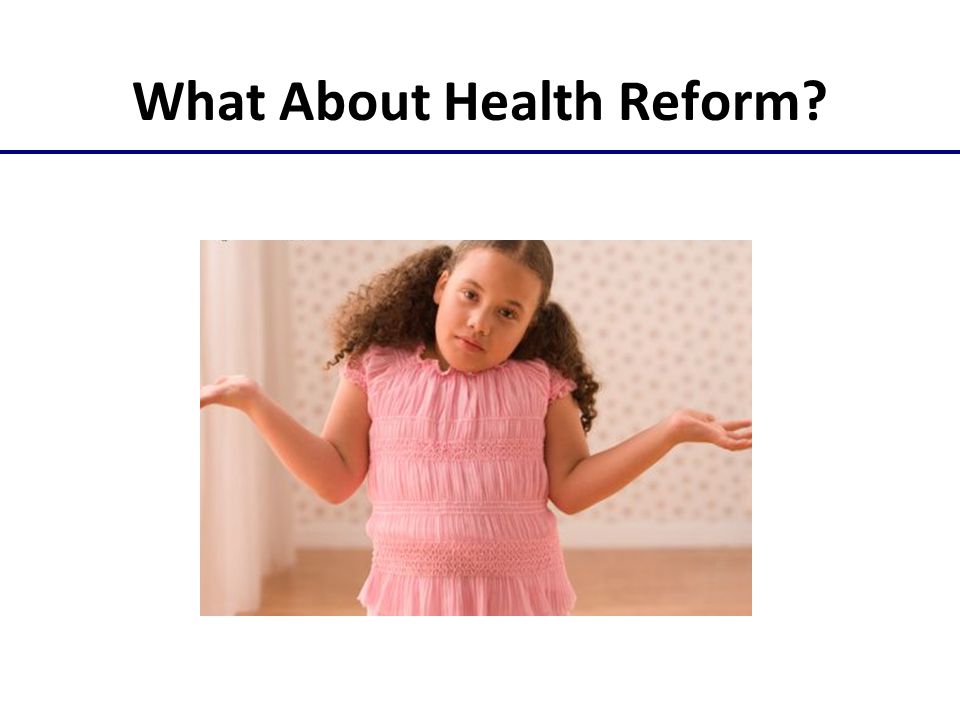 What About Health Reform?